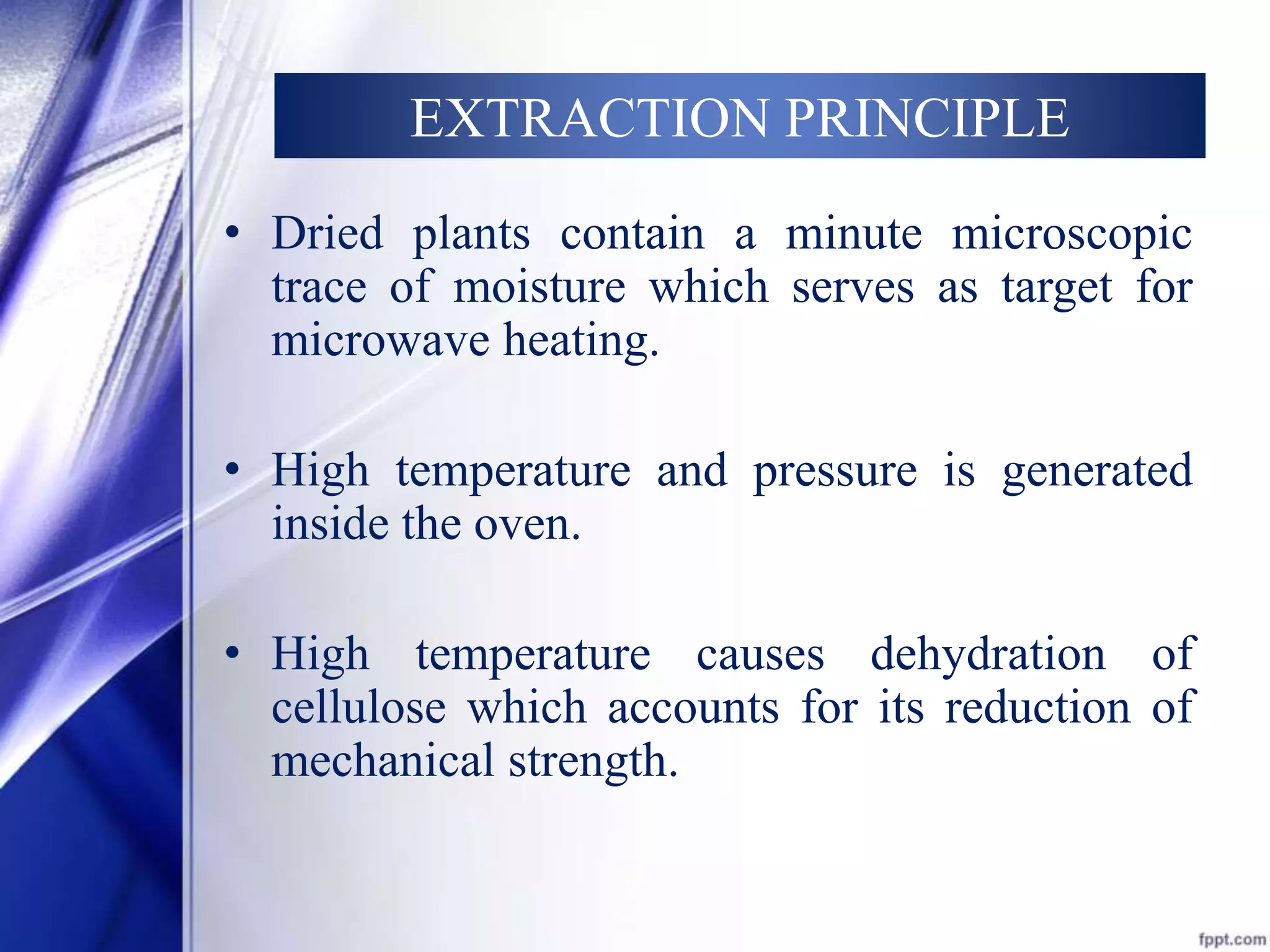 EXTRACTION PRINCIPLE

• Dried plants contain a minute microscopic trace of moisture which serves as target for microwave heating.

• High temperature and pressure is generated inside the oven.

• High temperature causes dehydration of cellulose which accounts for its reduction of mechanical strength.

fppt.com